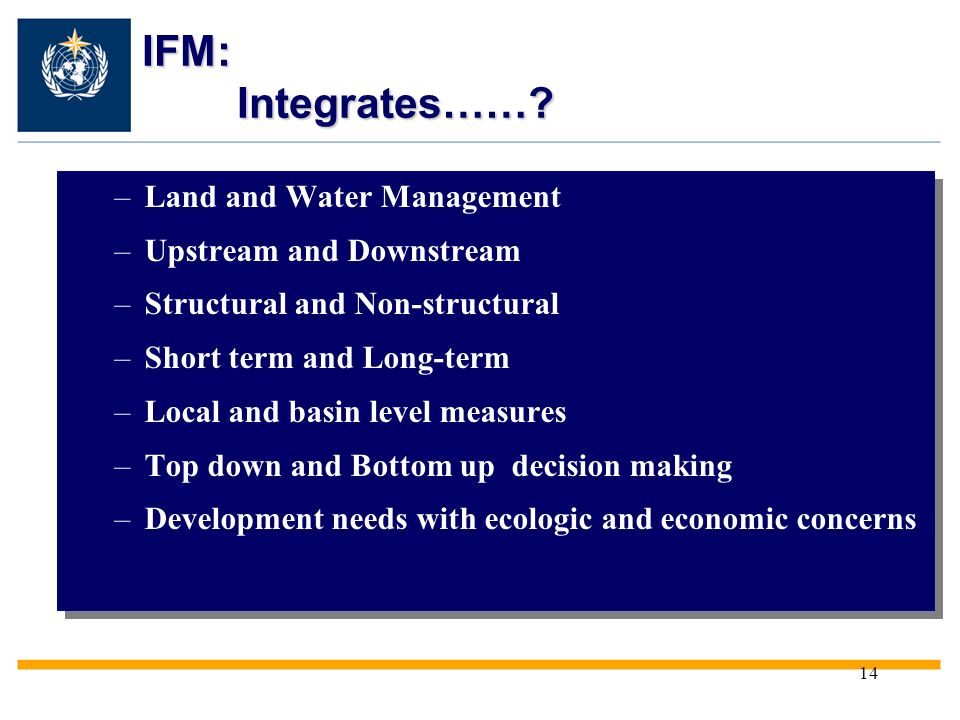 IFM:

Integrates……?

– Land and Water Management
– Upstream and Downstream
– Structural and Non-structural
– Short term and Long-term
– Local and basin level measures
– Top down and Bottom up decision making
– Development needs with ecologic and economic concerns

14